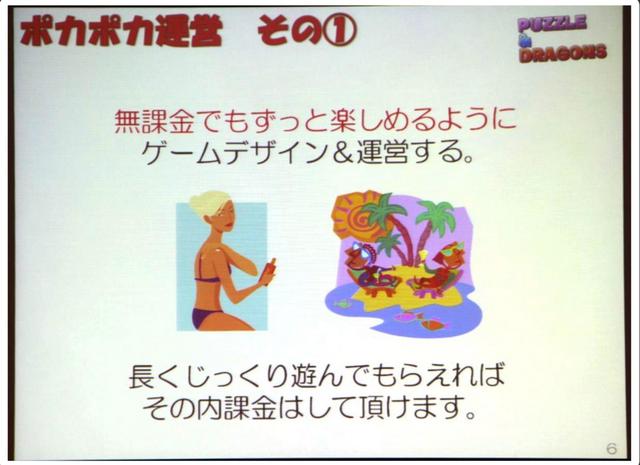 ポカポカ運営　その①

PUZZLE & DRAGONS

無課金でもずっと楽しめるように
ゲームデザイン&運営する。

長くじっくり遊んでもらえれば
その内課金はして頂けます。

6